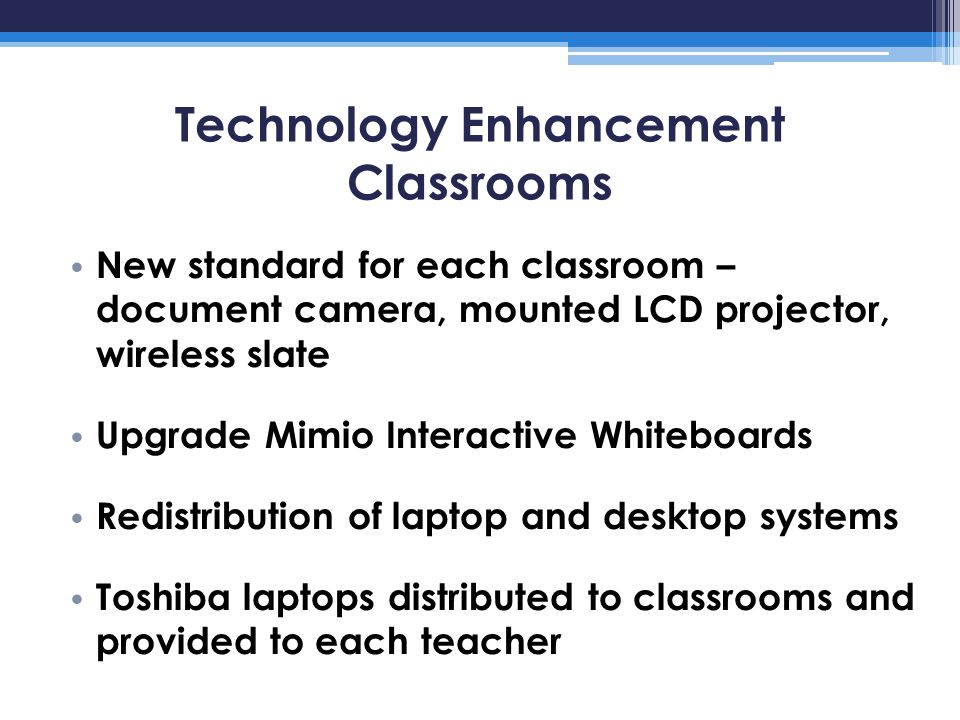 Technology Enhancement Classrooms

• New standard for each classroom – document camera, mounted LCD projector, wireless slate

• Upgrade Mimio Interactive Whiteboards

• Redistribution of laptop and desktop systems

• Toshiba laptops distributed to classrooms and provided to each teacher